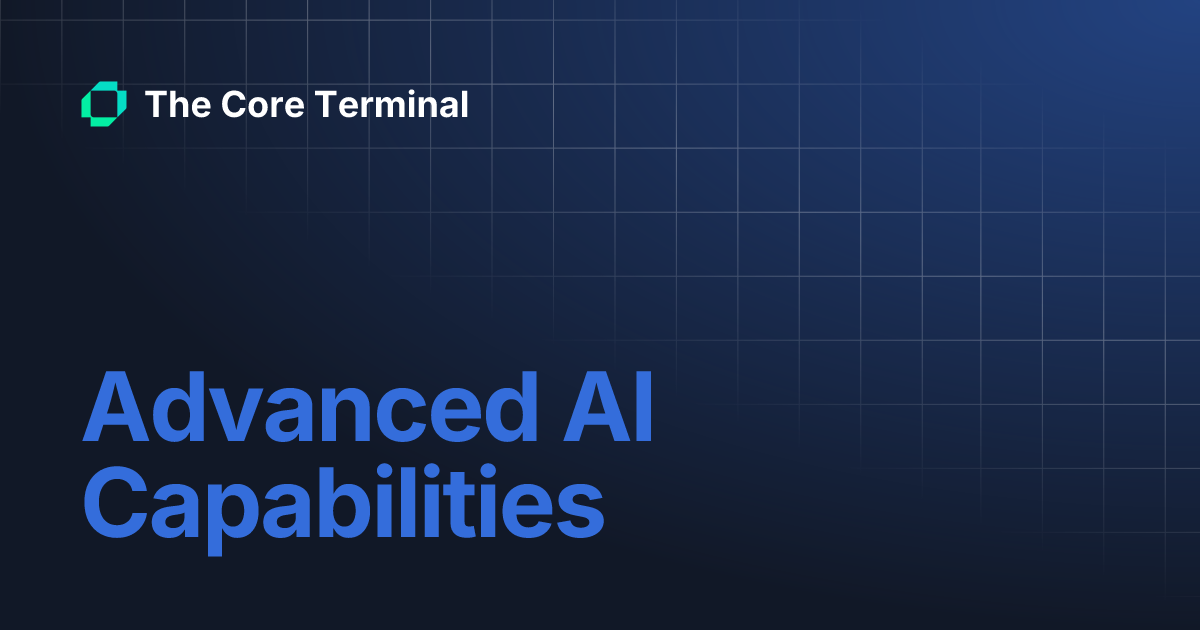 The Core Terminal

Advanced AI Capabilities